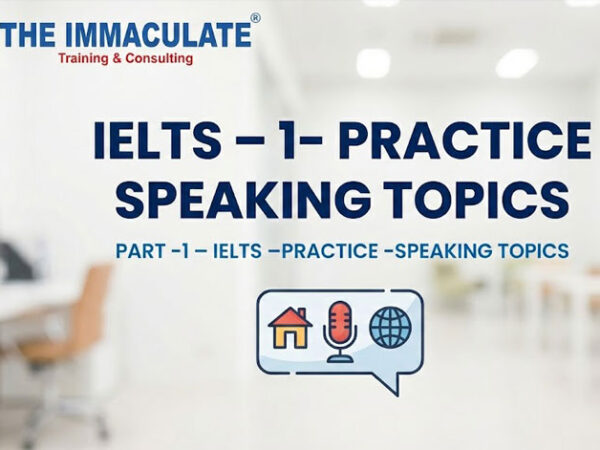 THE IMMACULATE®
Training & Consulting

IELTS – 1- PRACTICE SPEAKING TOPICS

PART -1 – IELTS –PRACTICE -SPEAKING TOPICS